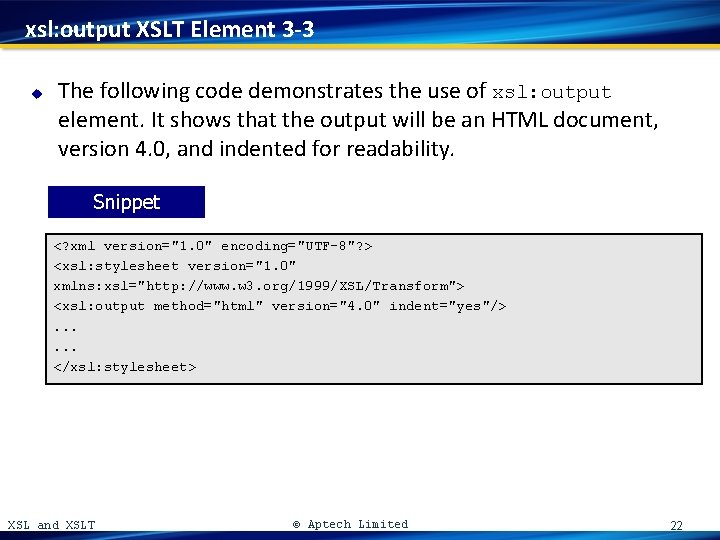 xsl:output XSLT Element 3-3

The following code demonstrates the use of xsl:output element. It shows that the output will be an HTML document, version 4.0, and indented for readability.

Snippet

<?xml version="1.0" encoding="UTF-8"?>
<xsl:stylesheet version="1.0"
xmlns:xsl="http://www.w3.org/1999/XSL/Transform">
<xsl:output method="html" version="4.0" indent="yes"/>
...
...
</xsl:stylesheet>

XSL and XSLT

© Aptech Limited

22